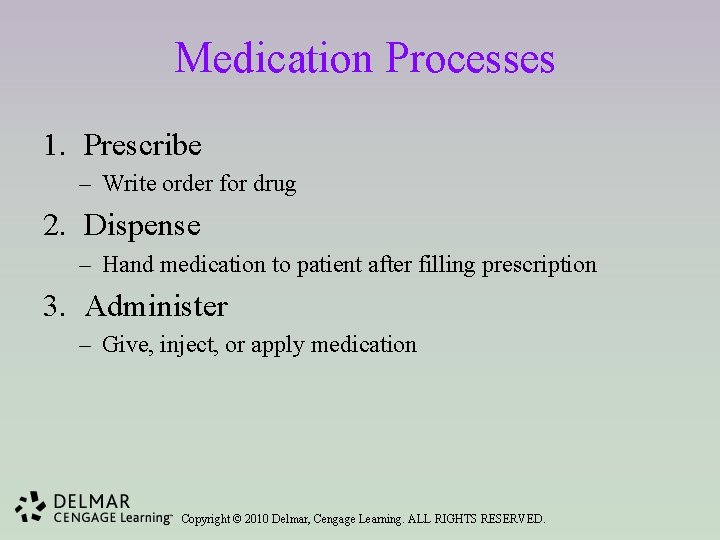 Medication Processes

1. Prescribe
– Write order for drug

2. Dispense
– Hand medication to patient after filling prescription

3. Administer
– Give, inject, or apply medication

DELMAR
CENGAGE Learning™

Copyright © 2010 Delmar, Cengage Learning. ALL RIGHTS RESERVED.